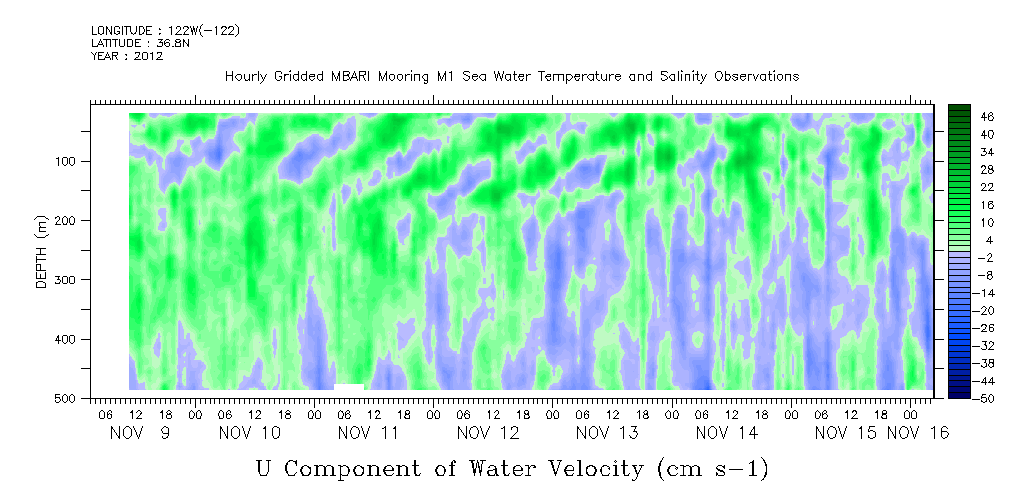 LONGITUDE : 122W(-122)
LATITUDE : 36.8N
YEAR : 2012

Hourly Gridded MBARI Mooring M1 Sea Water Temperature and Salinity Observations

DEPTH (m)

100
200
300
400
500

46
40
34
28
22
16
10
4
-2
-8
-14
-20
-26
-32
-38
-44
-50

06 12 18 00 06 12 18 00 06 12 18 00 06 12 18 00 06 12 18 00 06 12 18 00 06 12 18 00
NOV 9 NOV 10 NOV 11 NOV 12 NOV 13 NOV 14 NOV 15 NOV 16

U Component of Water Velocity (cm s-1)